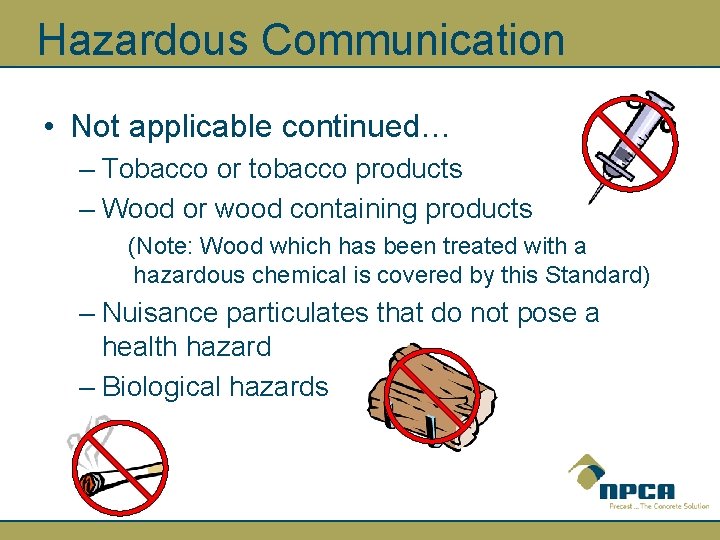 Hazardous Communication

• Not applicable continued…
– Tobacco or tobacco products
– Wood or wood containing products
(Note: Wood which has been treated with a hazardous chemical is covered by this Standard)
– Nuisance particulates that do not pose a health hazard
– Biological hazards

NPCA
Precast ... The Concrete Solution